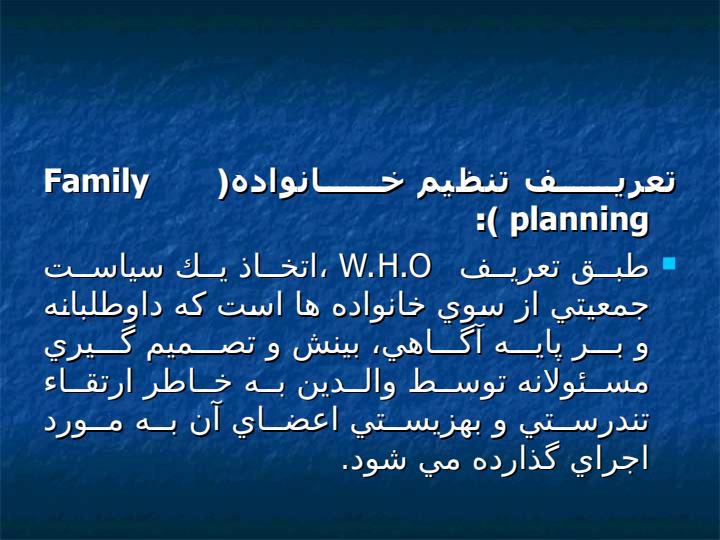 تعريف تنظيم خانواده( Family planning ):

طبق تعريف W.H.O ،اتخاذ يك سياست جمعيتي از سوي خانواده ها است كه داوطلبانه و بر پايه آگاهي، بينش و تصميم گيري مسئولانه توسط والدين به خاطر ارتقاء تندرستي و بهزيستي اعضاي آن به مورد اجراي گذارده مي شود.